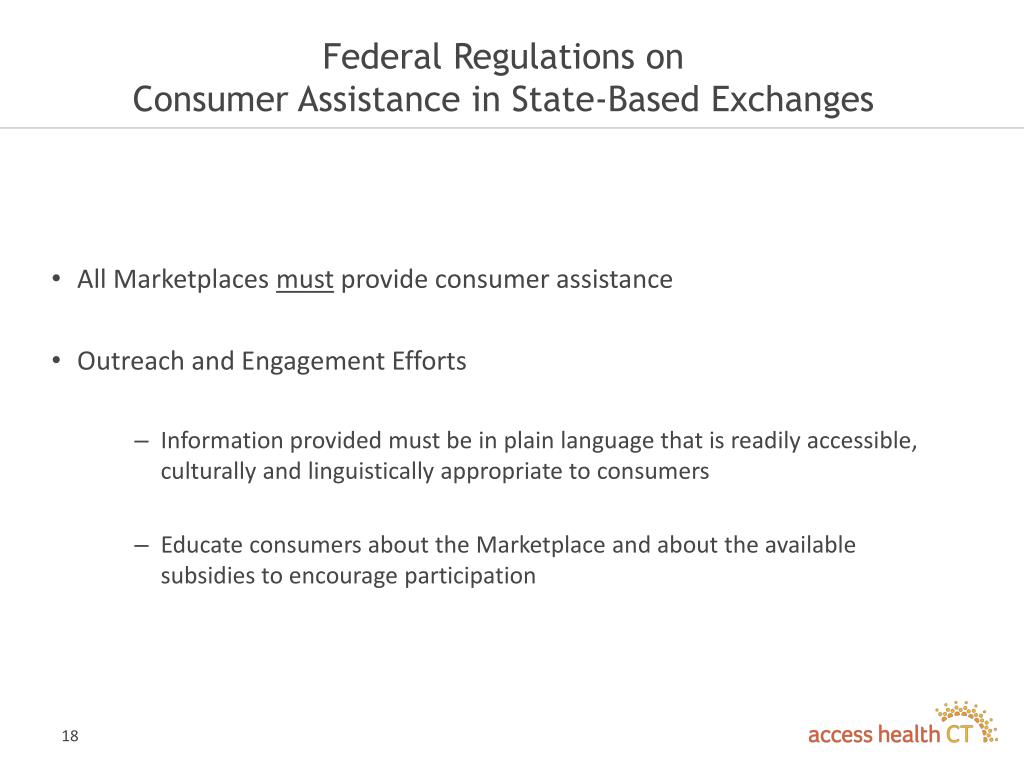 Federal Regulations on
Consumer Assistance in State-Based Exchanges

• All Marketplaces must provide consumer assistance

• Outreach and Engagement Efforts

– Information provided must be in plain language that is readily accessible, culturally and linguistically appropriate to consumers

– Educate consumers about the Marketplace and about the available subsidies to encourage participation

18

access health CT